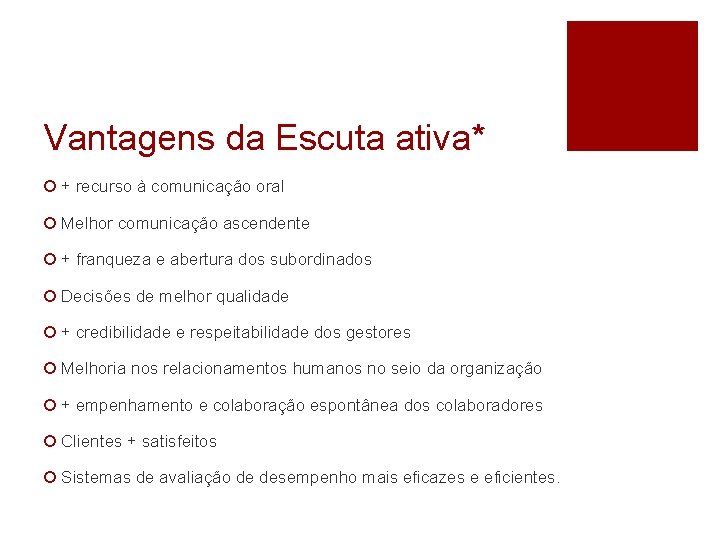 Vantagens da Escuta ativa*

+ recurso à comunicação oral

Melhor comunicação ascendente

+ franqueza e abertura dos subordinados

Decisões de melhor qualidade

+ credibilidade e respeitabilidade dos gestores

Melhoria nos relacionamentos humanos no seio da organização

+ empenhamento e colaboração espontânea dos colaboradores

Clientes + satisfeitos

Sistemas de avaliação de desempenho mais eficazes e eficientes.